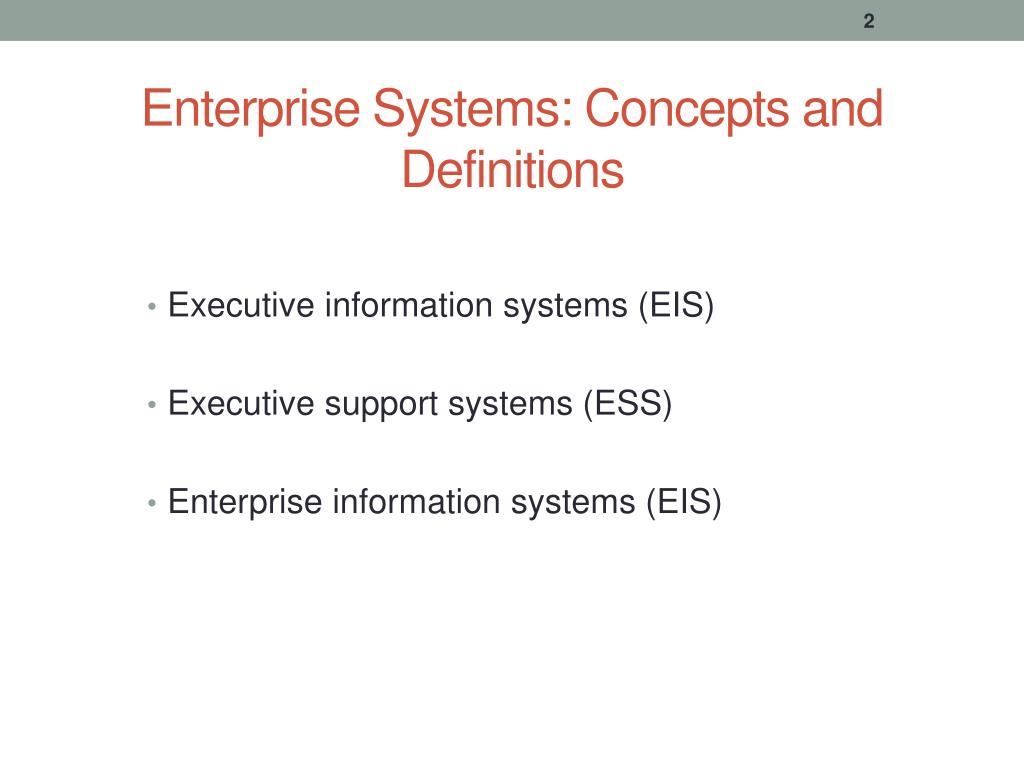 2

Enterprise Systems: Concepts and Definitions

• Executive information systems (EIS)

• Executive support systems (ESS)

• Enterprise information systems (EIS)